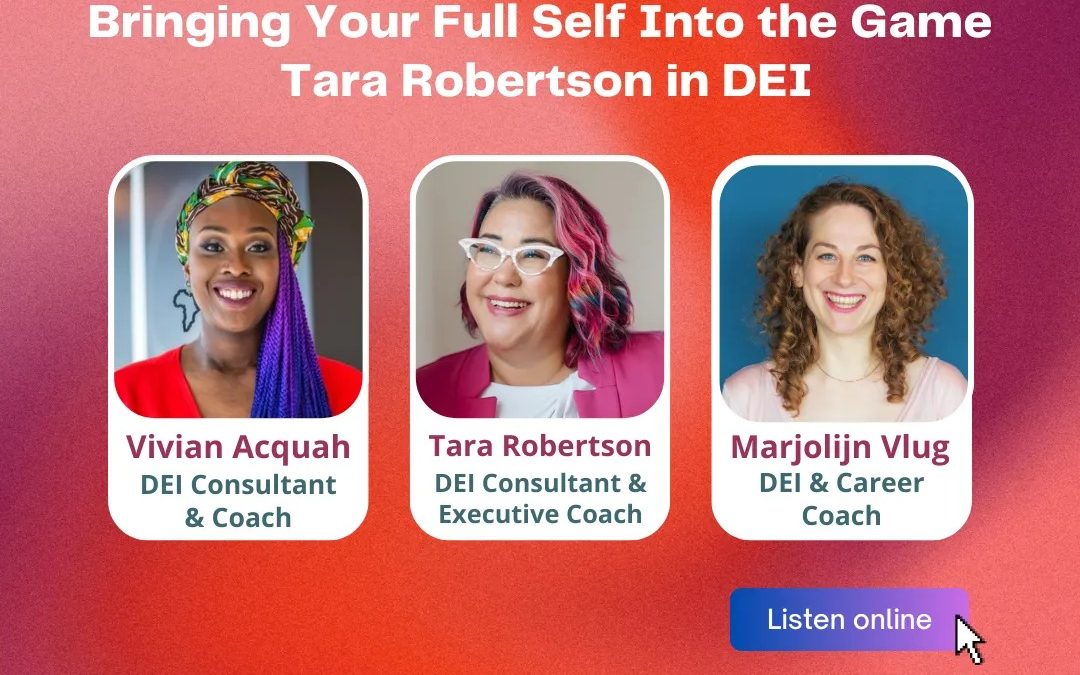 Bringing Your Full Self Into the Game
Tara Robertson in DEI

Vivian Acquah
DEI Consultant & Coach

Tara Robertson
DEI Consultant & Executive Coach

Marjolijn Vlug
DEI & Career Coach

Listen online